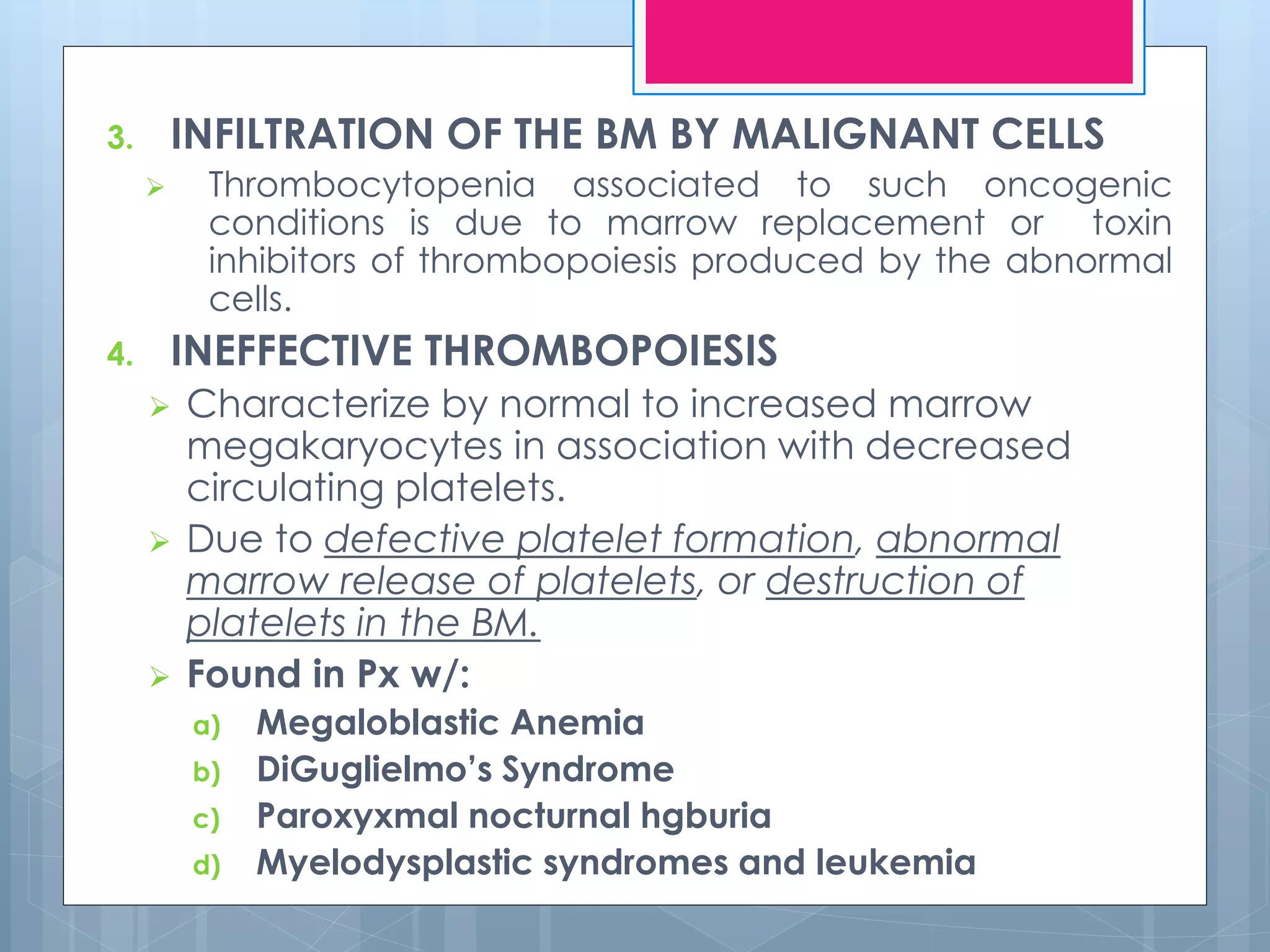 3. INFILTRATION OF THE BM BY MALIGNANT CELLS

➢ Thrombocytopenia associated to such oncogenic conditions is due to marrow replacement or toxin inhibitors of thrombopoiesis produced by the abnormal cells.

4. INEFFECTIVE THROMBOPOIESIS

➢ Characterize by normal to increased marrow megakaryocytes in association with decreased circulating platelets.

➢ Due to defective platelet formation, abnormal marrow release of platelets, or destruction of platelets in the BM.

➢ Found in Px w/:

a) Megaloblastic Anemia
b) DiGuglielmo's Syndrome
c) Paroxyxmal nocturnal hgburia
d) Myelodysplastic syndromes and leukemia